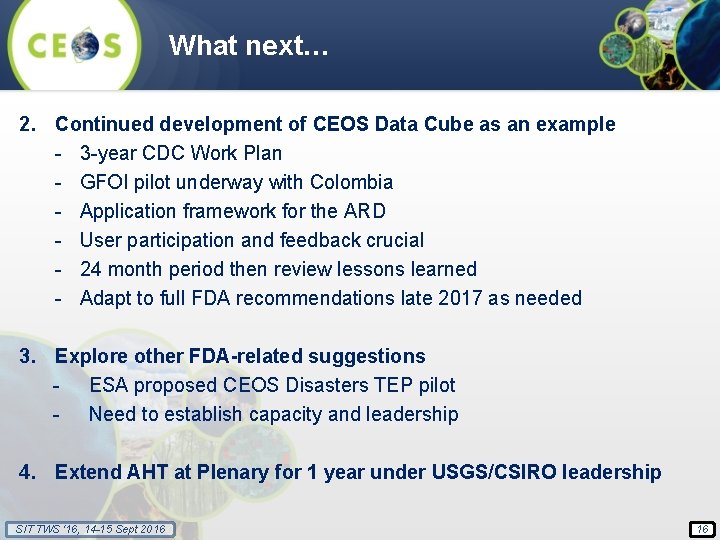 CEOS

What next…

2. Continued development of CEOS Data Cube as an example
- 3-year CDC Work Plan
- GFOI pilot underway with Colombia
- Application framework for the ARD
- User participation and feedback crucial
- 24 month period then review lessons learned
- Adapt to full FDA recommendations late 2017 as needed

3. Explore other FDA-related suggestions
- ESA proposed CEOS Disasters TEP pilot
- Need to establish capacity and leadership

4. Extend AHT at Plenary for 1 year under USGS/CSIRO leadership

SIT TWS '16, 14-15 Sept 2016

16